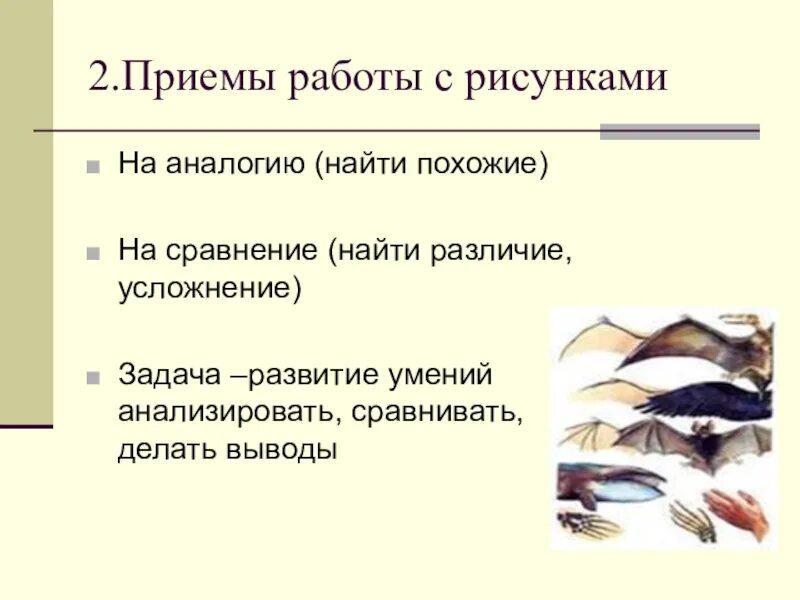 2.Приемы работы с рисунками

На аналогию (найти похожие)

На сравнение (найти различие, усложнение)

Задача –развитие умений анализировать, сравнивать, делать выводы